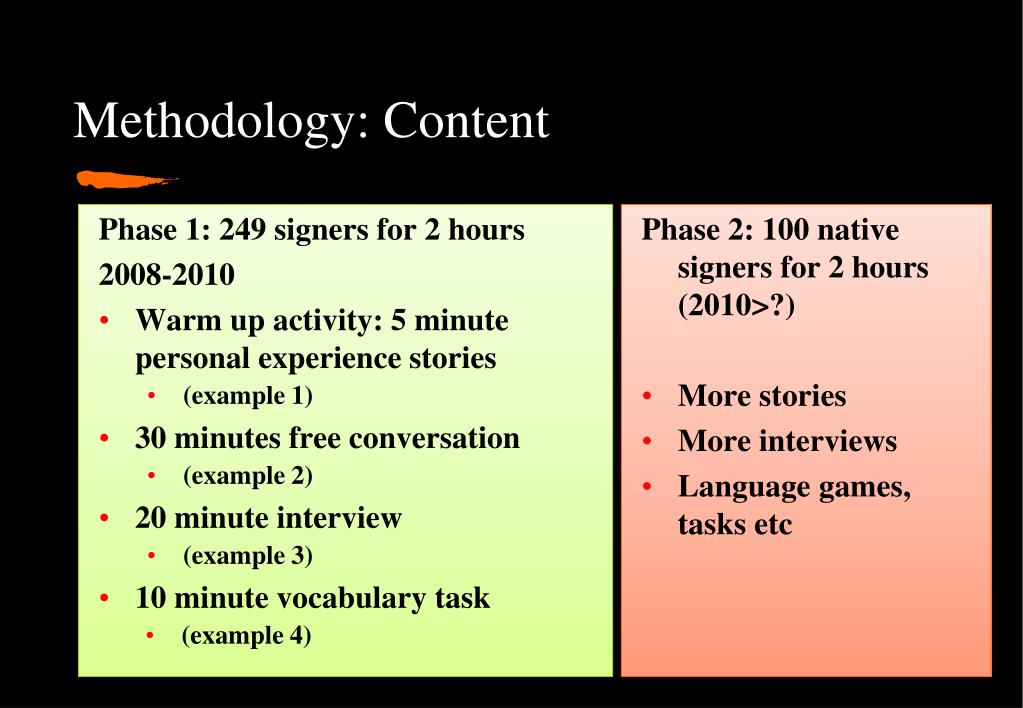 Methodology: Content

Phase 1: 249 signers for 2 hours
2008-2010
• Warm up activity: 5 minute personal experience stories
  • (example 1)
• 30 minutes free conversation
  • (example 2)
• 20 minute interview
  • (example 3)
• 10 minute vocabulary task
  • (example 4)

Phase 2: 100 native signers for 2 hours (2010>?)

• More stories
• More interviews
• Language games, tasks etc